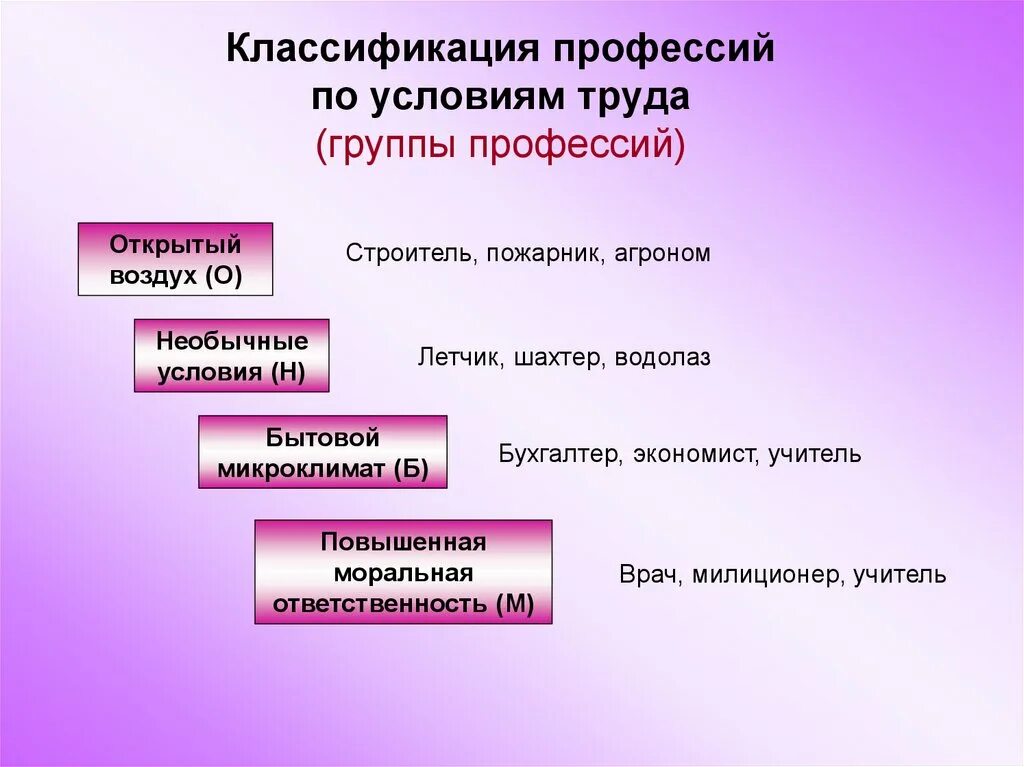 Классификация профессий по условиям труда
(группы профессий)

Открытый воздух (О)

Строитель, пожарник, агроном

Необычные условия (Н)

Летчик, шахтер, водолаз

Бытовой микроклимат (Б)

Бухгалтер, экономист, учитель

Повышенная моральная ответственность (М)

Врач, милиционер, учитель